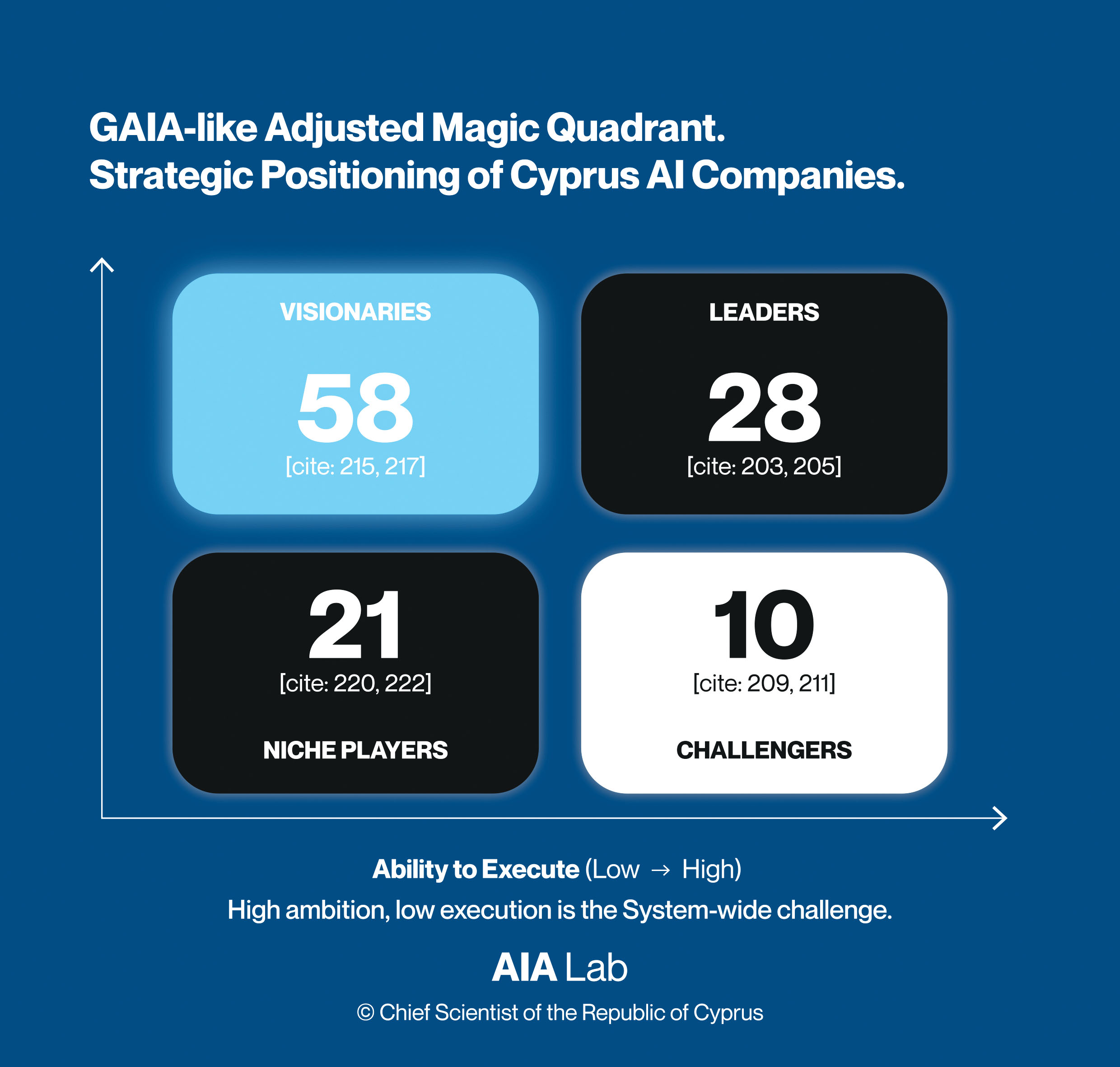 GAIA-like Adjusted Magic Quadrant.
Strategic Positioning of Cyprus AI Companies.

VISIONARIES
58
[cite: 215, 217]

LEADERS
28
[cite: 203, 205]

21
[cite: 220, 222]
NICHE PLAYERS

10
[cite: 209, 211]
CHALLENGERS

Ability to Execute (Low → High)
High ambition, low execution is the System-wide challenge.

AIA Lab
© Chief Scientist of the Republic of Cyprus